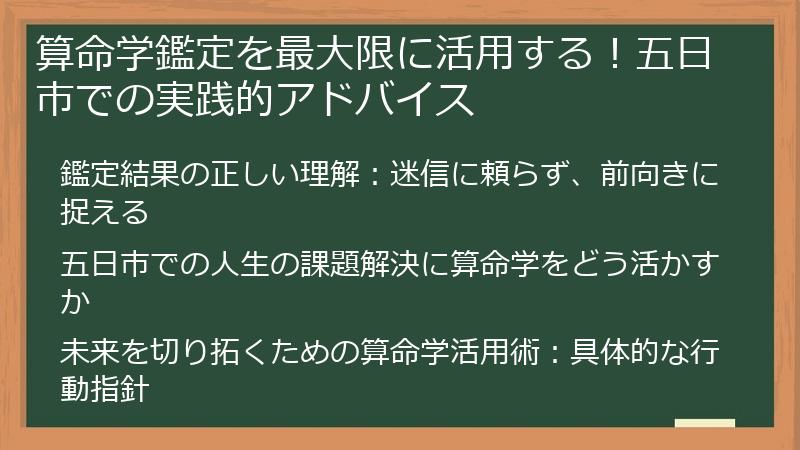 算命学鑑定を最大限に活用する！五日市での実践的アドバイス

鑑定結果の正しい理解：迷信に頼らず、前向きに捉える

五日市での人生の課題解決に算命学をどう活かすか

未来を切り拓くための算命学活用術：具体的な行動指針